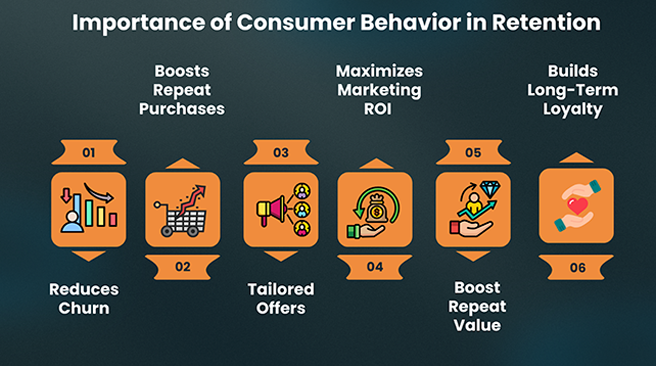 Importance of Consumer Behavior in Retention

01

Reduces Churn

Boosts Repeat Purchases

02

03

Tailored Offers

Maximizes Marketing ROI

04

05

Boost Repeat Value

Builds Long-Term Loyalty

06